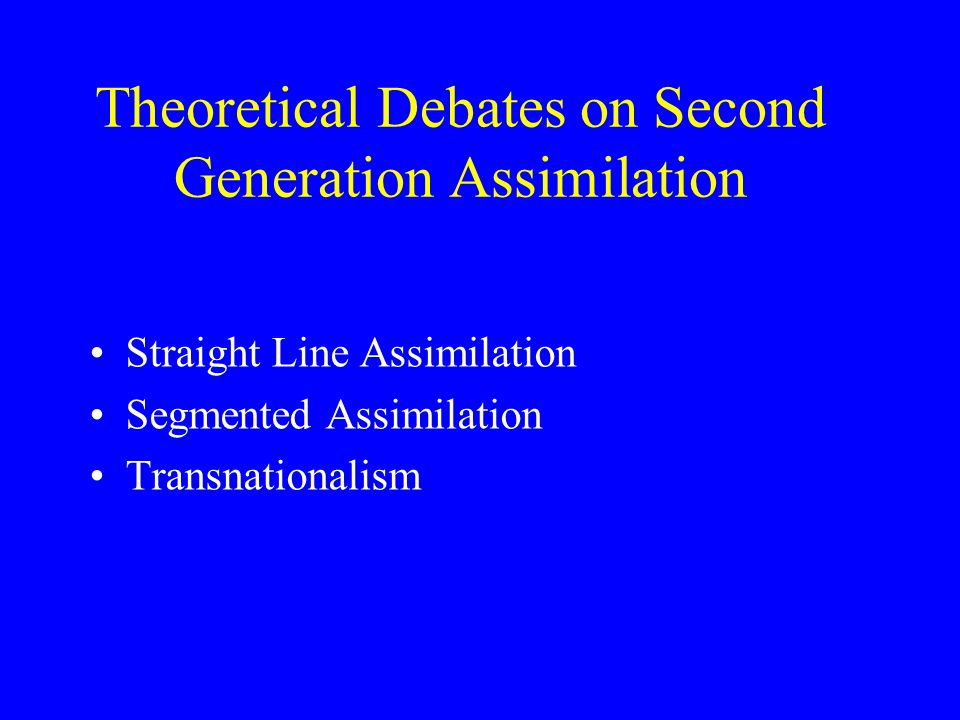 Theoretical Debates on Second Generation Assimilation

• Straight Line Assimilation
• Segmented Assimilation
• Transnationalism